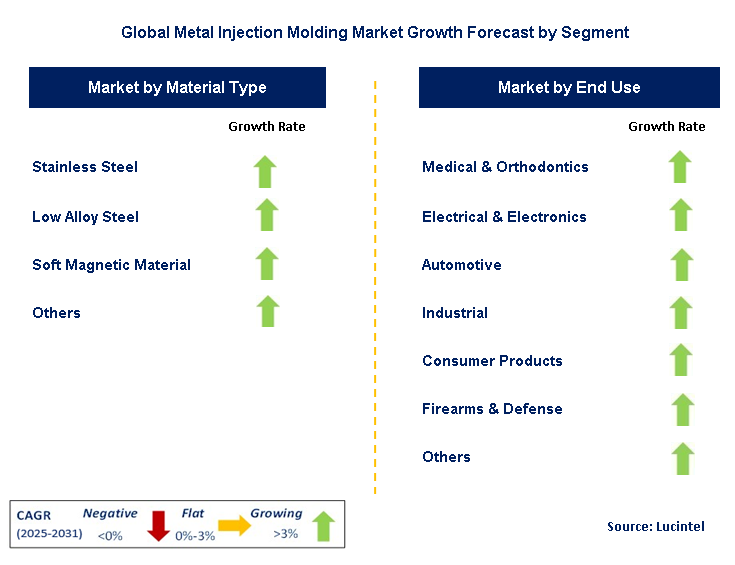 Global Metal Injection Molding Market Growth Forecast by Segment

Market by Material Type

Growth Rate

Stainless Steel

Low Alloy Steel

Soft Magnetic Material

Others

Market by End Use

Growth Rate

Medical & Orthodontics

Electrical & Electronics

Automotive

Industrial

Consumer Products

Firearms & Defense

Others

CAGR (2025-2031) Negative <0% Flat 0%-3% Growing >3%

Source: Lucintel